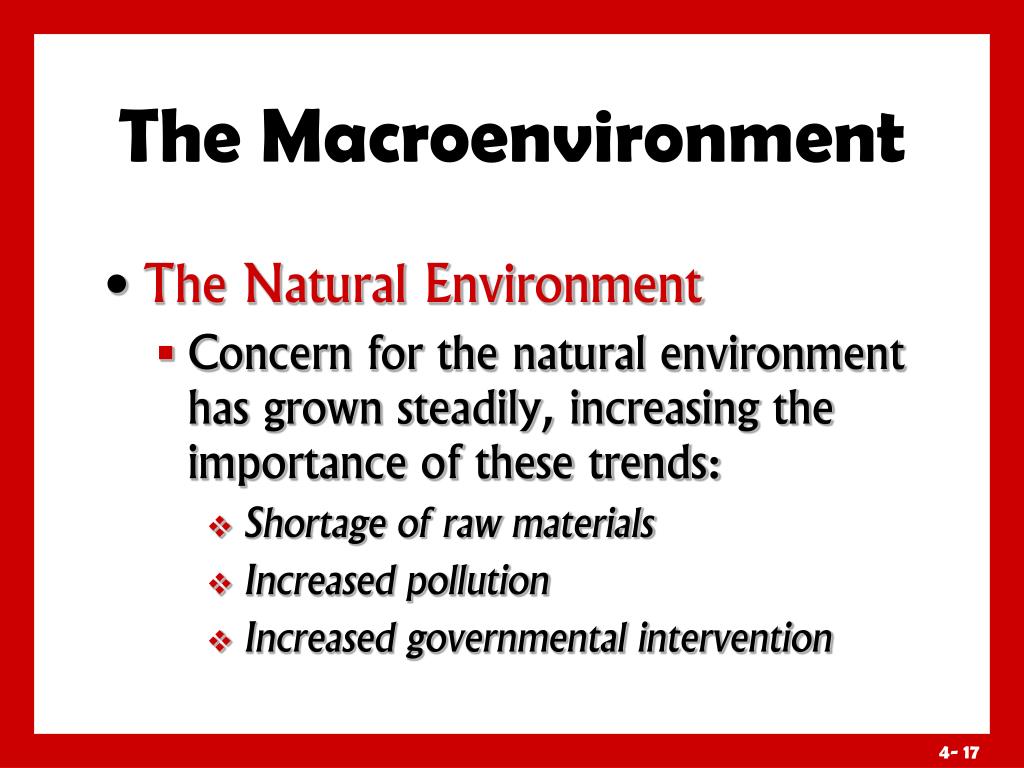 The Macroenvironment

• The Natural Environment
▪ Concern for the natural environment has grown steadily, increasing the importance of these trends:
❖ Shortage of raw materials
❖ Increased pollution
❖ Increased governmental intervention

4- 17